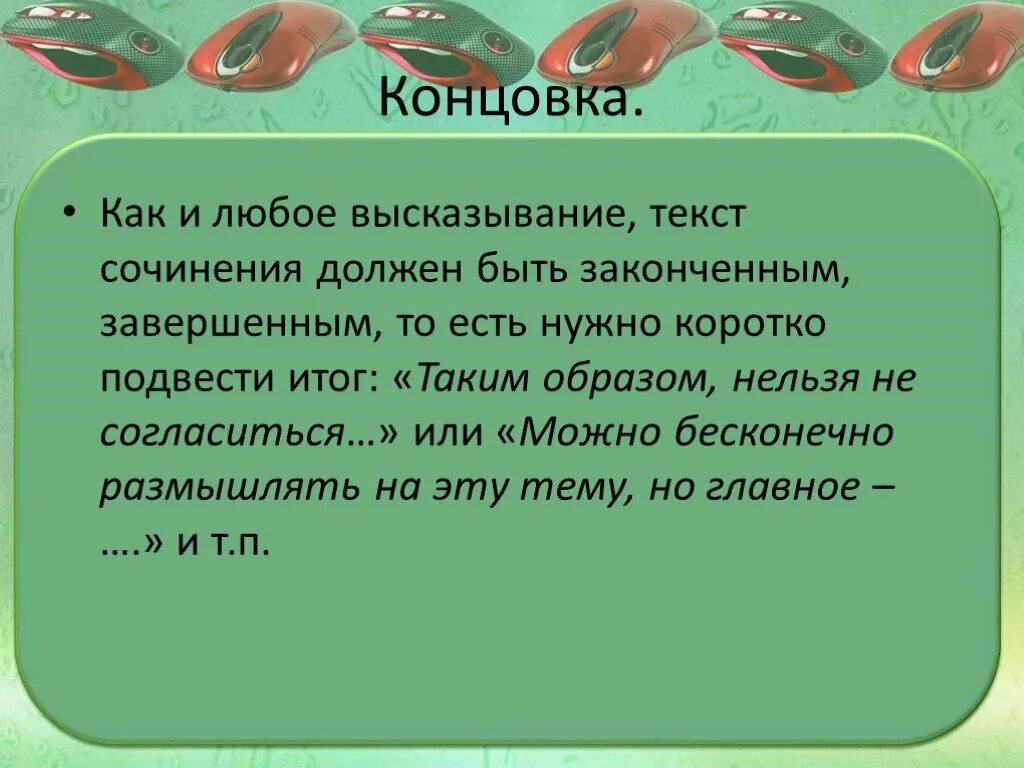 Концовка.

• Как и любое высказывание, текст сочинения должен быть законченным, завершенным, то есть нужно коротко подвести итог: «Таким образом, нельзя не согласиться…» или «Можно бесконечно размышлять на эту тему, но главное – ….» и т.п.